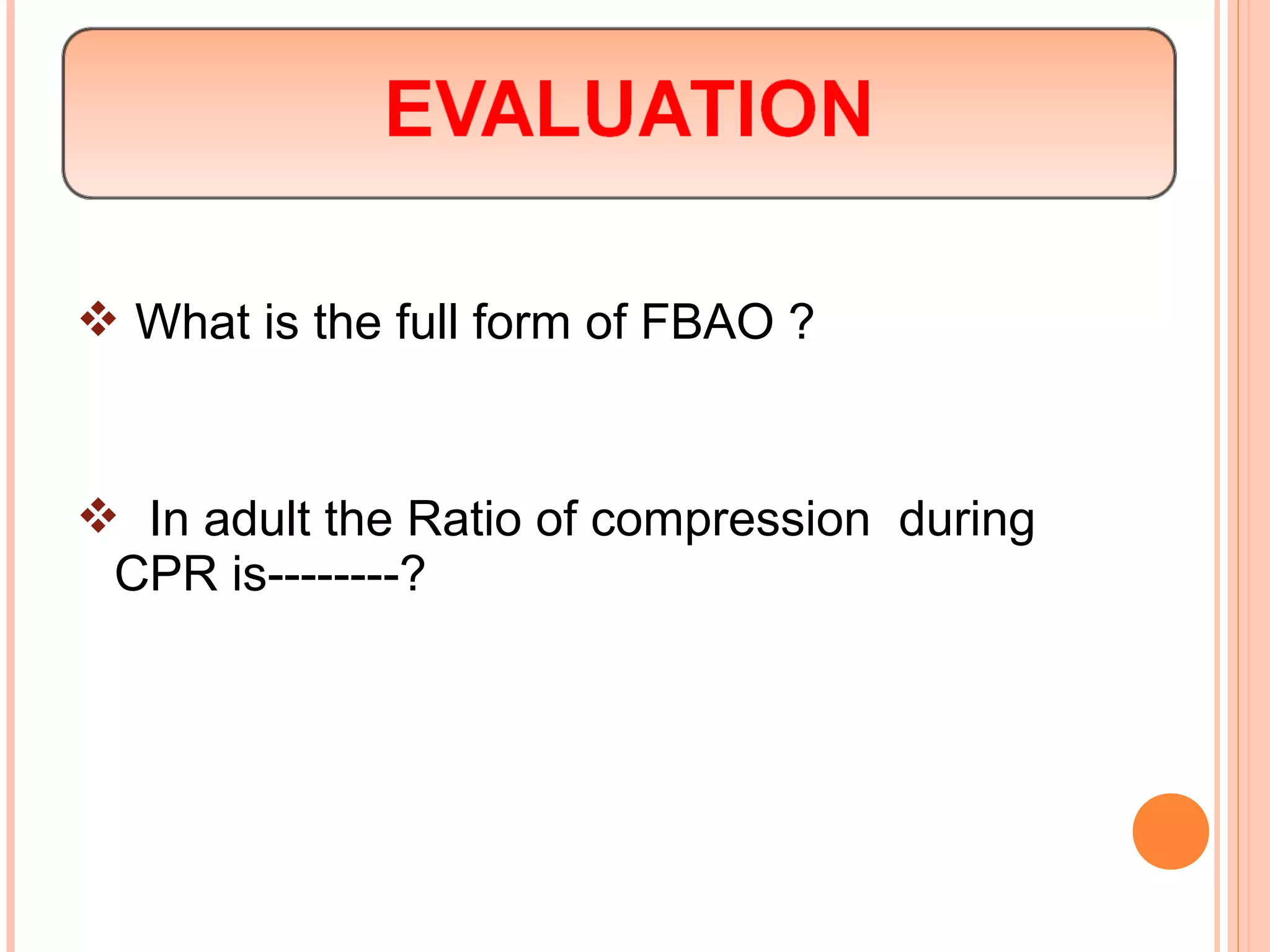 EVALUATION

❖ What is the full form of FBAO ?

❖ In adult the Ratio of compression during CPR is---------?